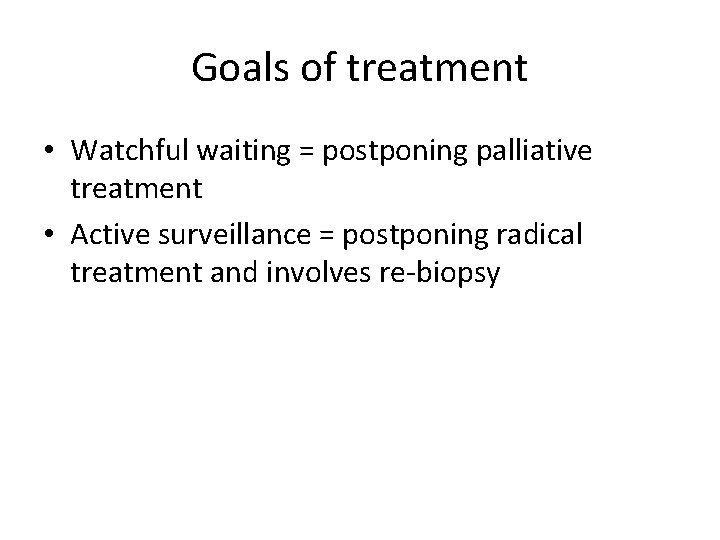 Goals of treatment

• Watchful waiting = postponing palliative treatment

• Active surveillance = postponing radical treatment and involves re-biopsy